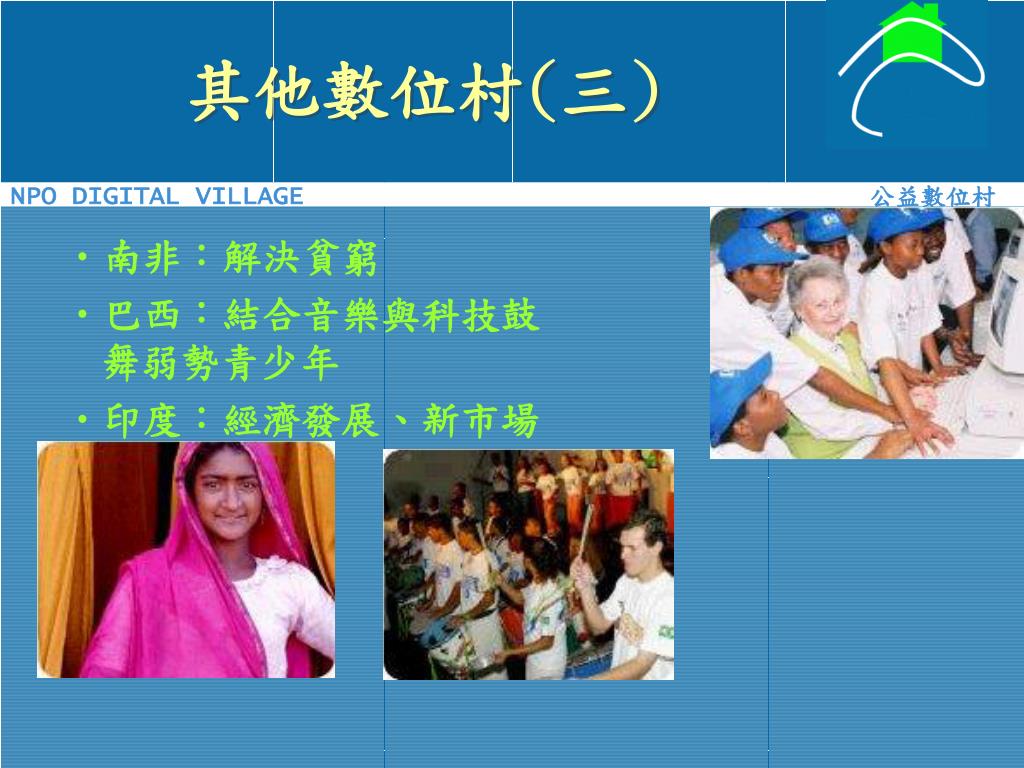 其他數位村(三)

NPO DIGITAL VILLAGE

公益數位村

• 南非：解決貧窮

• 巴西：結合音樂與科技鼓舞弱勢青少年

• 印度：經濟發展、新市場